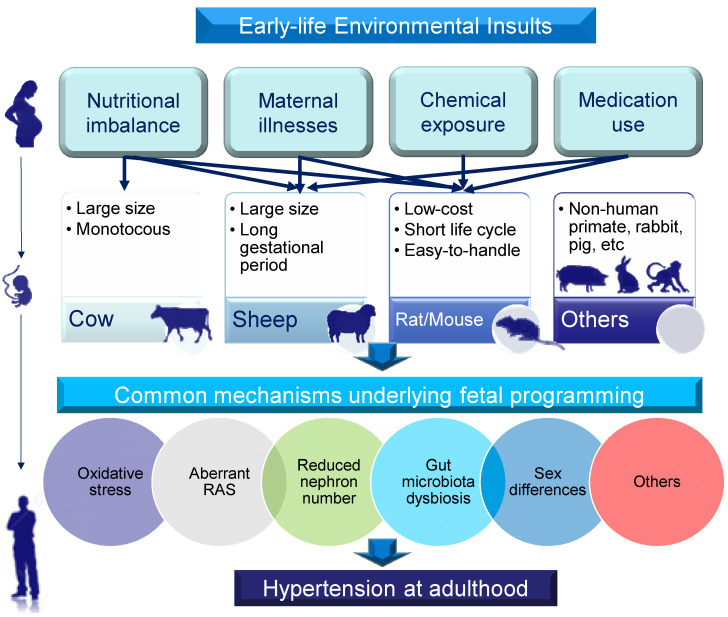 Early-life Environmental Insults

Nutritional imbalance

Maternal illnesses

Chemical exposure

Medication use

• Large size
• Monotocous

Cow

• Large size
• Long gestational period

Sheep

• Low-cost
• Short life cycle
• Easy-to-handle

Rat/Mouse

• Non-human primate, rabbit, pig, etc

Others

Common mechanisms underlying fetal programming

Oxidative stress

Aberrant RAS

Reduced nephron number

Gut microbiota dysbiosis

Sex differences

Others

Hypertension at adulthood